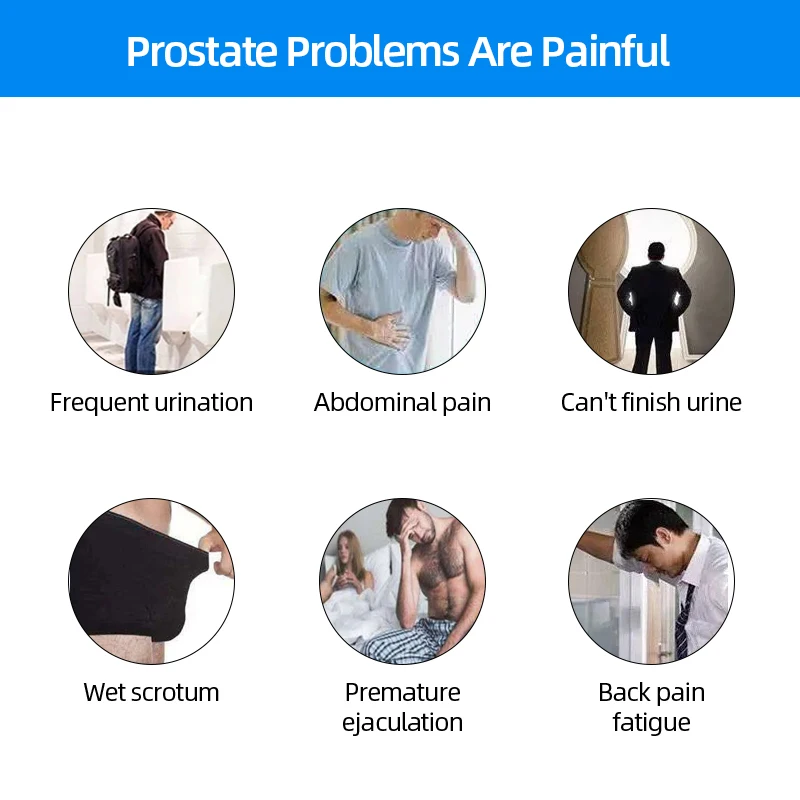 Prostate Problems Are Painful

Frequent urination

Abdominal pain

Can't finish urine

Wet scrotum

Premature ejaculation

Back pain fatigue